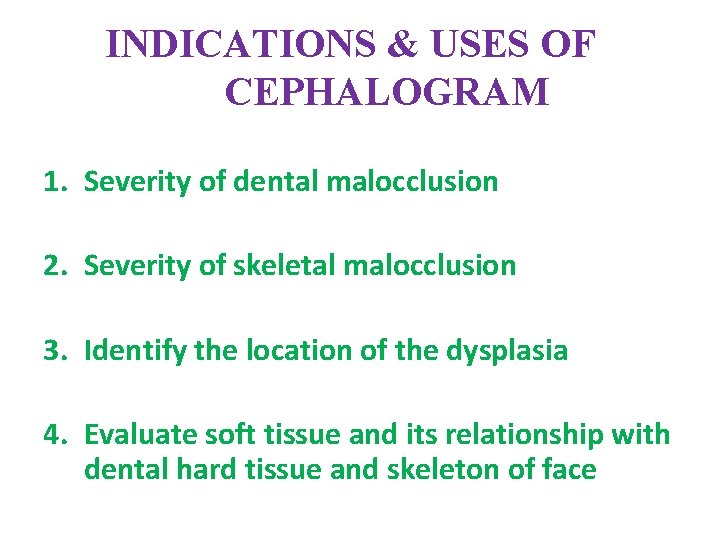 INDICATIONS & USES OF CEPHALOGRAM

1. Severity of dental malocclusion

2. Severity of skeletal malocclusion

3. Identify the location of the dysplasia

4. Evaluate soft tissue and its relationship with dental hard tissue and skeleton of face